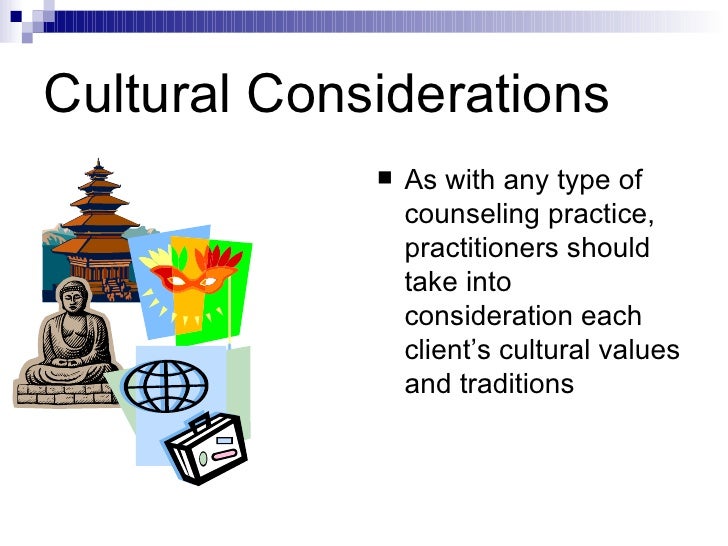 Cultural Considerations

■ As with any type of counseling practice, practitioners should take into consideration each client’s cultural values and traditions